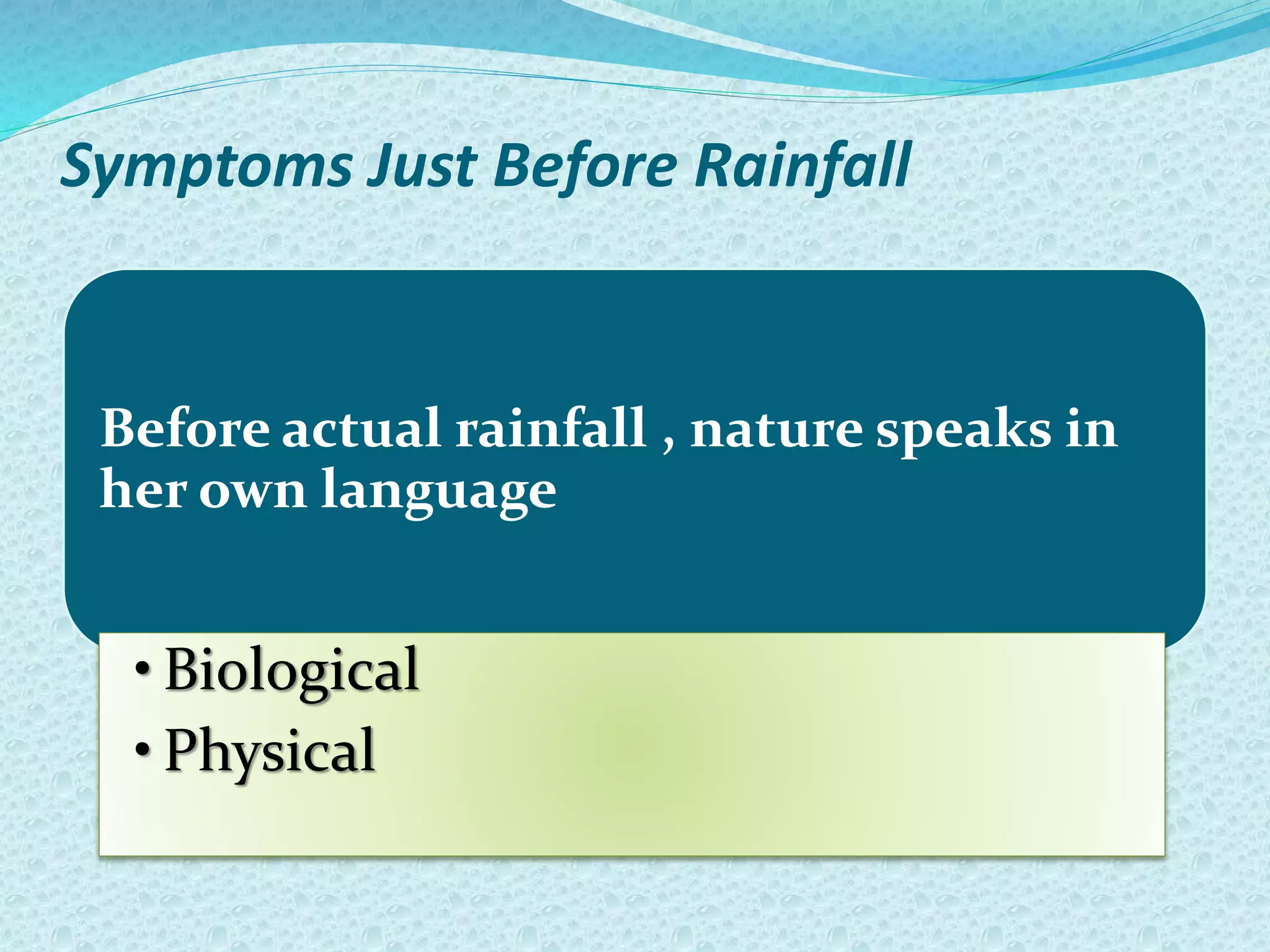 Symptoms Just Before Rainfall

Before actual rainfall , nature speaks in her own language

• Biological
• Physical